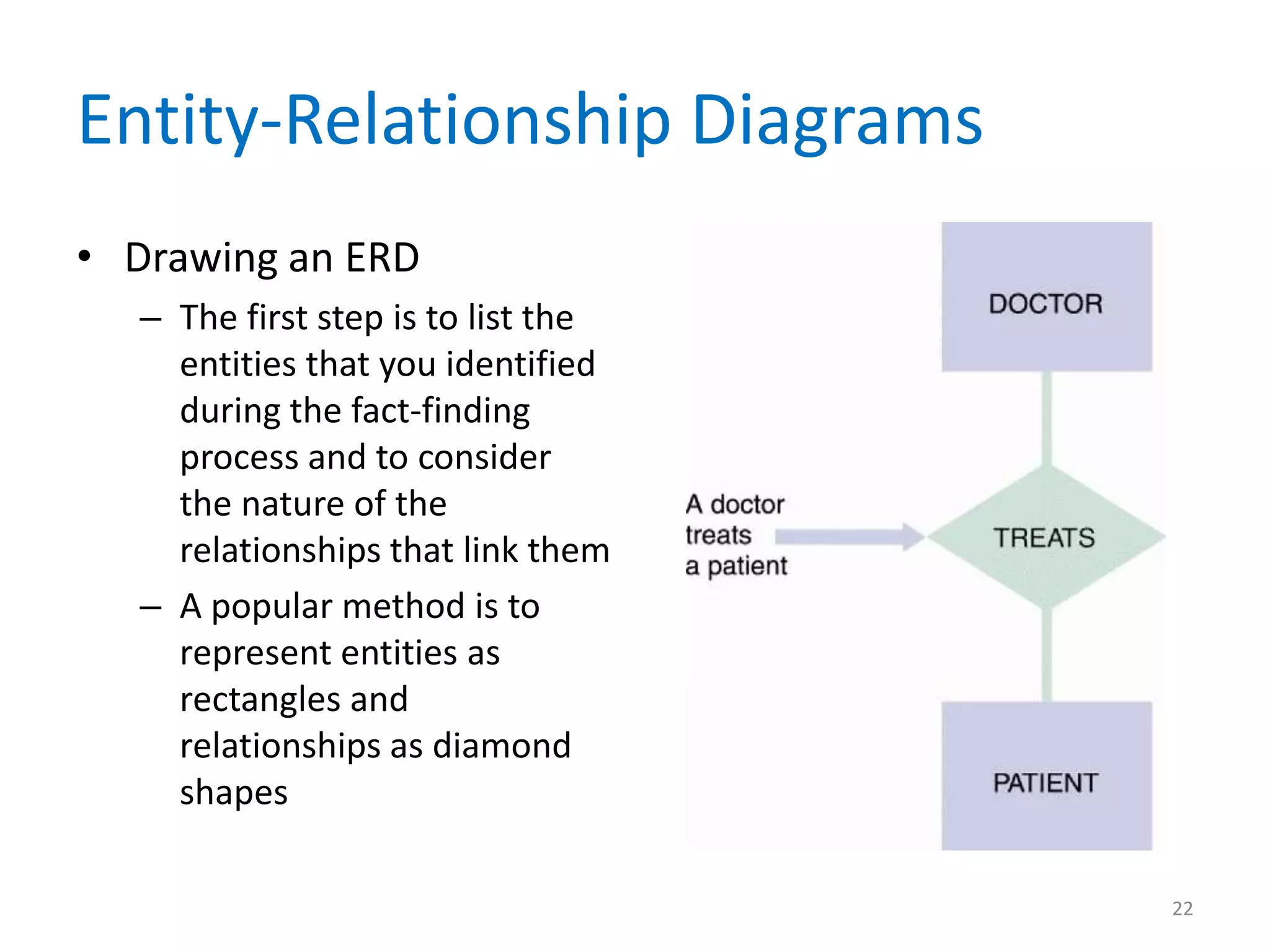 Entity-Relationship Diagrams

• Drawing an ERD
– The first step is to list the entities that you identified during the fact-finding process and to consider the nature of the relationships that link them
– A popular method is to represent entities as rectangles and relationships as diamond shapes

DOCTOR

A doctor treats a patient

TREATS

PATIENT

22